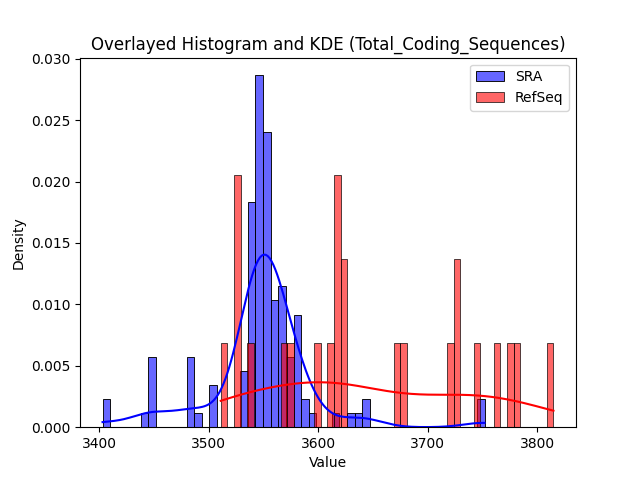 Overlayed Histogram and KDE (Total_Coding_Sequences)

SRA
RefSeq

Density

0.030
0.025
0.020
0.015
0.010
0.005
0.000

3400
3500
3600
3700
3800

Value